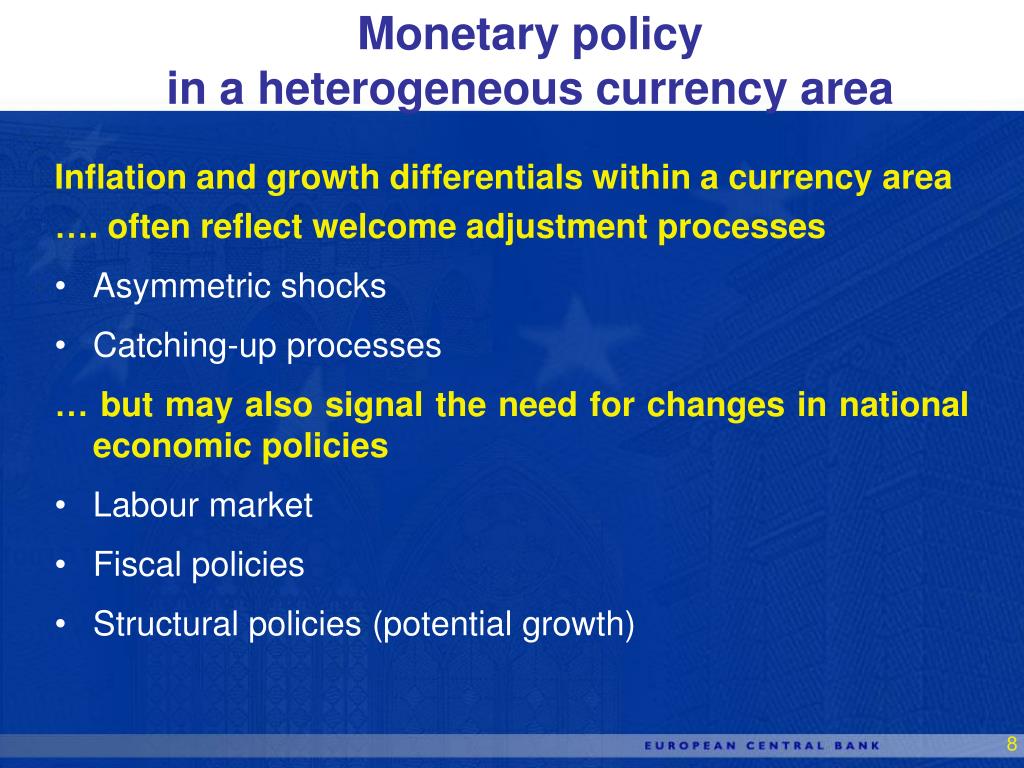 Monetary policy
in a heterogeneous currency area

Inflation and growth differentials within a currency area
…. often reflect welcome adjustment processes

• Asymmetric shocks
• Catching-up processes

… but may also signal the need for changes in national economic policies

• Labour market
• Fiscal policies
• Structural policies (potential growth)

EUROPEAN CENTRAL BANK

8